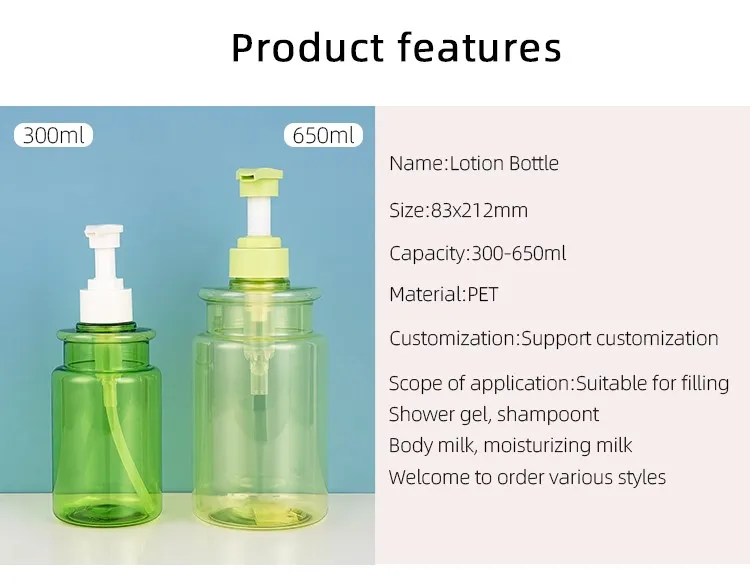 Product features

300ml

650ml

Name:Lotion Bottle

Size:83x212mm

Capacity:300-650ml

Material:PET

Customization:Support customization

Scope of application:Suitable for filling
Shower gel, shampoont
Body milk, moisturizing milk
Welcome to order various styles